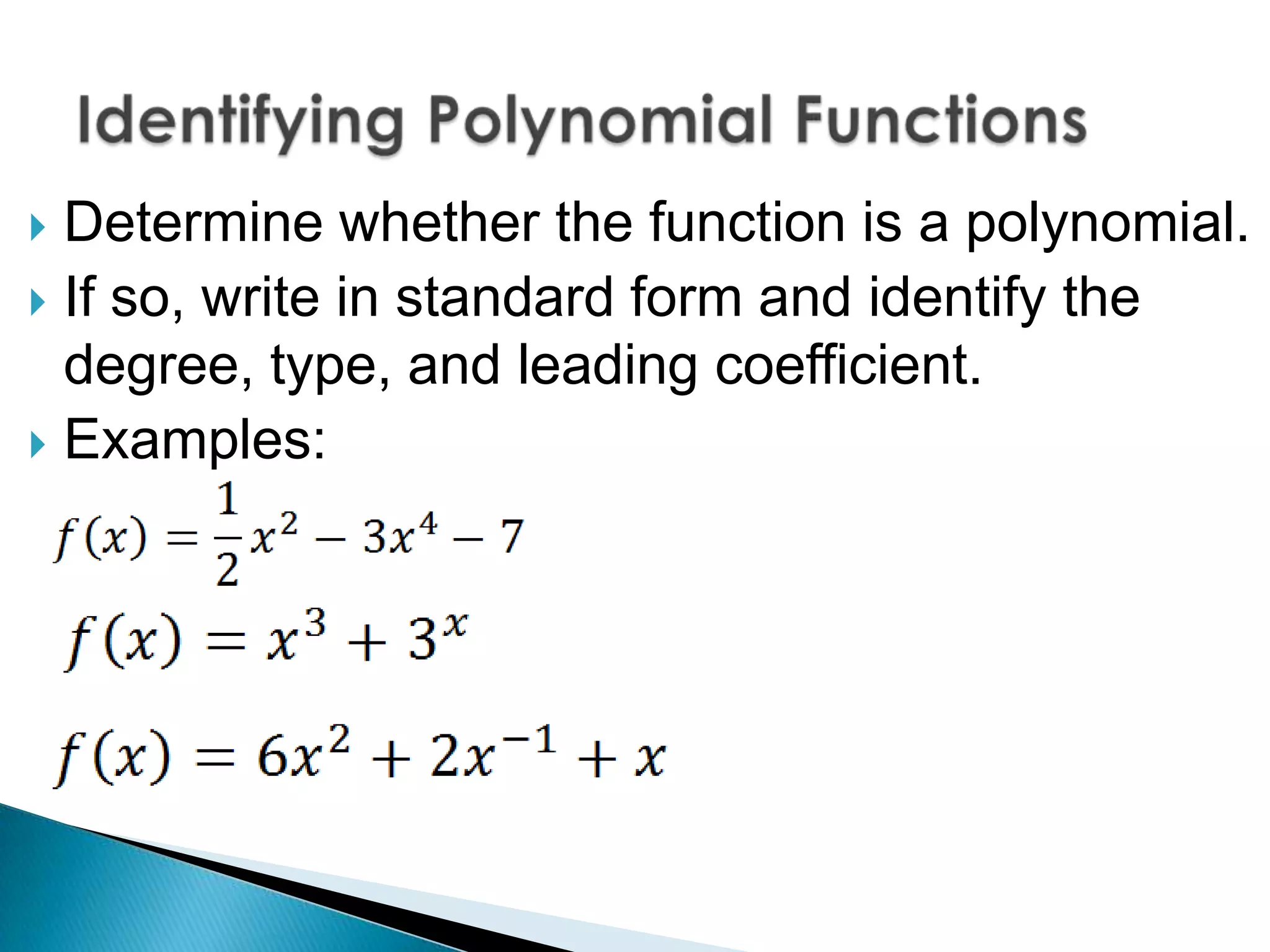 Identifying Polynomial Functions

Determine whether the function is a polynomial.

If so, write in standard form and identify the degree, type, and leading coefficient.

Examples:

$f(x) = \frac{1}{2}x^2 - 3x^4 - 7$

$f(x) = x^3 + 3^x$

$f(x) = 6x^2 + 2x^{-1} + x$